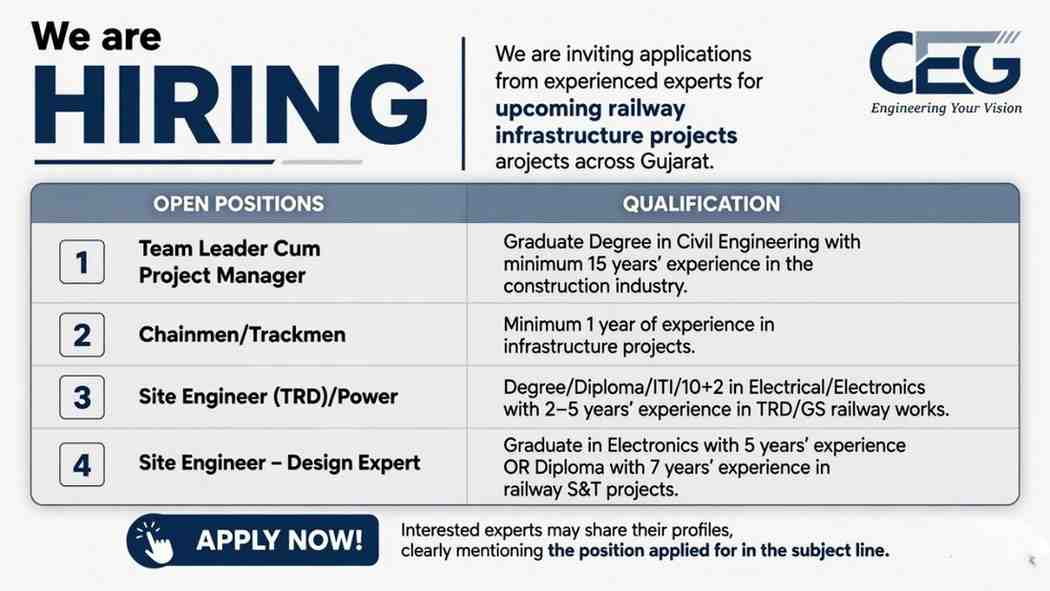 We are
HIRING

We are inviting applications from experienced experts for **upcoming railway infrastructure projects** arojects across Gujarat.

CEG
Engineering Your Vision

| OPEN POSITIONS | QUALIFICATION |
|---|---|
| 1 Team Leader Cum Project Manager | Graduate Degree in Civil Engineering with minimum 15 years' experience in the construction industry. |
| 2 Chainmen/Trackmen | Minimum 1 year of experience in infrastructure projects. |
| 3 Site Engineer (TRD)/Power | Degree/Diploma/ITI/10+2 in Electrical/Electronics with 2–5 years' experience in TRD/GS railway works. |
| 4 Site Engineer – Design Expert | Graduate in Electronics with 5 years' experience OR Diploma with 7 years' experience in railway S&T projects. |

APPLY NOW!

Interested experts may share their profiles, clearly mentioning **the position applied for in the subject line.**